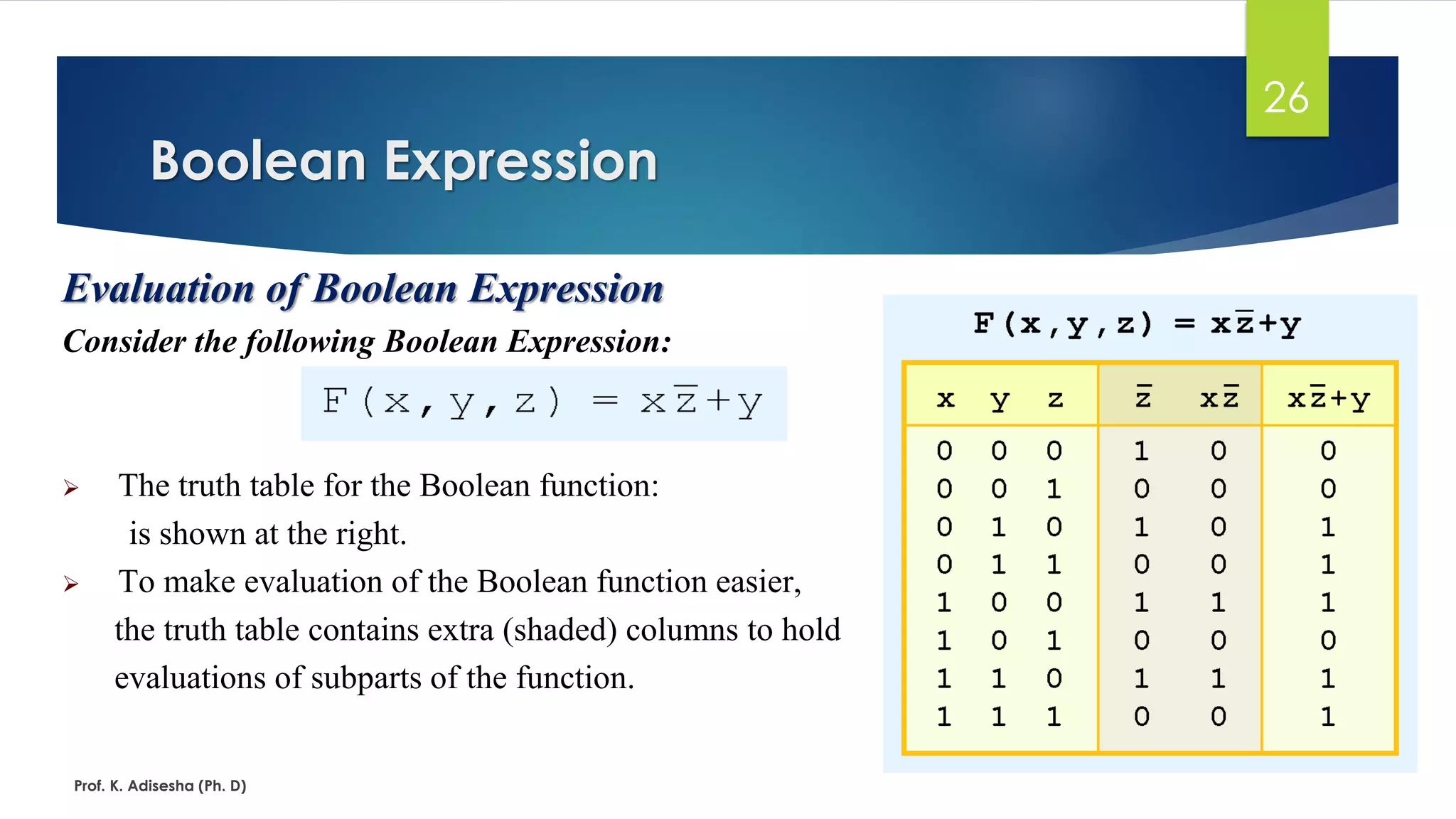 26

Boolean Expression

Evaluation of Boolean Expression

Consider the following Boolean Expression:

$F(x,y,z) = x\bar{z}+y$

➢ The truth table for the Boolean function: is shown at the right.

➢ To make evaluation of the Boolean function easier, the truth table contains extra (shaded) columns to hold evaluations of subparts of the function.

$F(x,y,z) = x\bar{z}+y$

| x | y | z | $\bar{z}$ | $x\bar{z}$ | $x\bar{z}+y$ |
|---|---|---|---|---|---|
| 0 | 0 | 0 | 1 | 0 | 0 |
| 0 | 0 | 1 | 0 | 0 | 0 |
| 0 | 1 | 0 | 1 | 0 | 1 |
| 0 | 1 | 1 | 0 | 0 | 1 |
| 1 | 0 | 0 | 1 | 1 | 1 |
| 1 | 0 | 1 | 0 | 0 | 0 |
| 1 | 1 | 0 | 1 | 1 | 1 |
| 1 | 1 | 1 | 0 | 0 | 1 |

Prof. K. Adisesha (Ph. D)